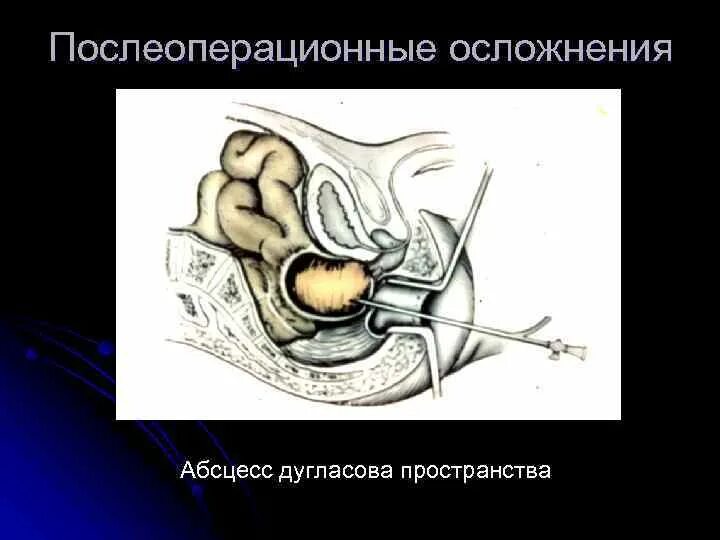 Послеоперационные осложнения

Абсцесс дугласова пространства